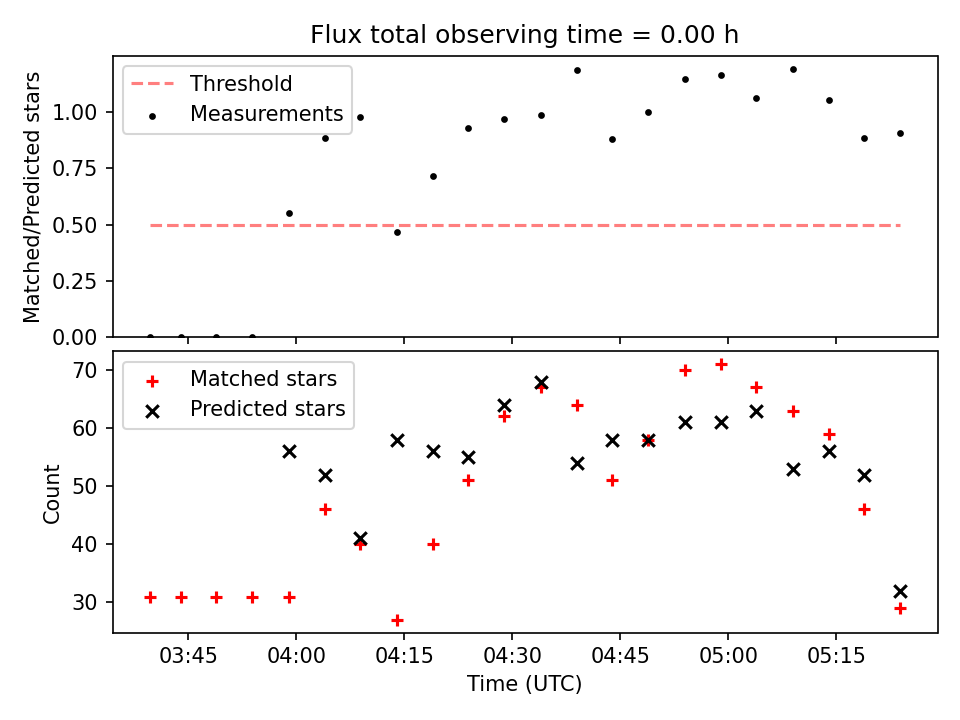 Flux total observing time = 0.00 h

Threshold
Measurements

Matched/Predicted stars

1.00
0.75
0.50
0.25
0.00

Matched stars
Predicted stars

Count

70
60
50
40
30

03:45
04:00
04:15
04:30
04:45
05:00
05:15

Time (UTC)